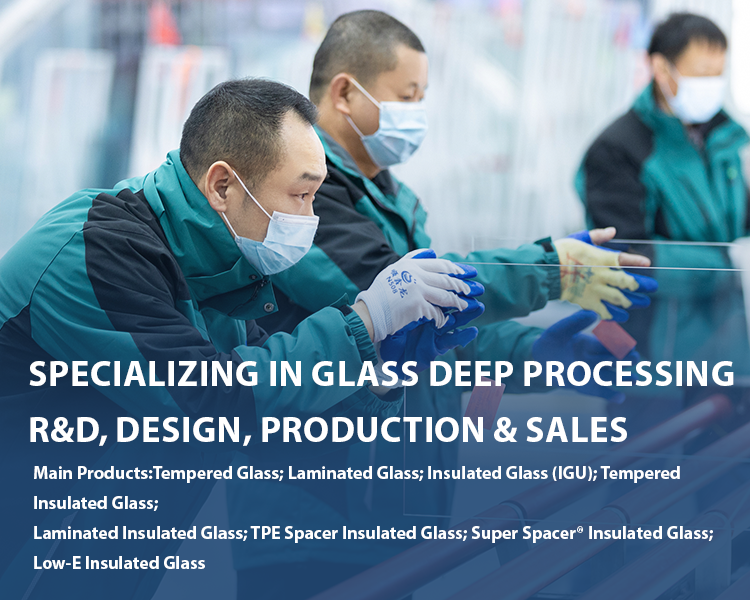 SPECIALIZING IN GLASS DEEP PROCESSING
R&D, DESIGN, PRODUCTION & SALES

Main Products:Tempered Glass; Laminated Glass; Insulated Glass (IGU); Tempered Insulated Glass;
Laminated Insulated Glass; TPE Spacer Insulated Glass; Super Spacer® Insulated Glass; Low-E Insulated Glass